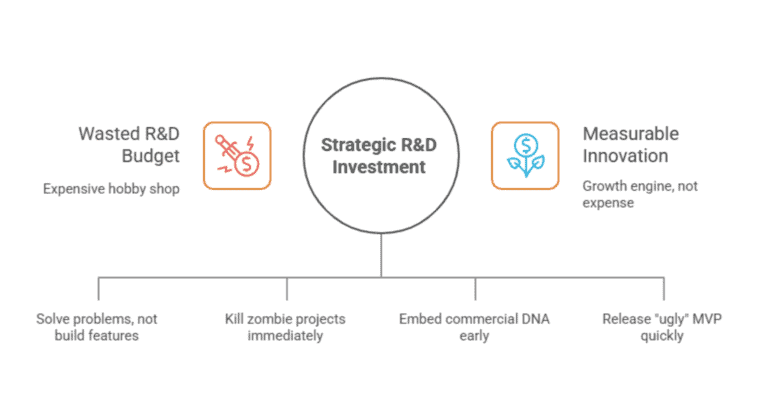 Wasted R&D Budget

Expensive hobby shop

Strategic R&D Investment

Measurable Innovation

Growth engine, not expense

Solve problems, not build features

Kill zombie projects immediately

Embed commercial DNA early

Release "ugly" MVP quickly